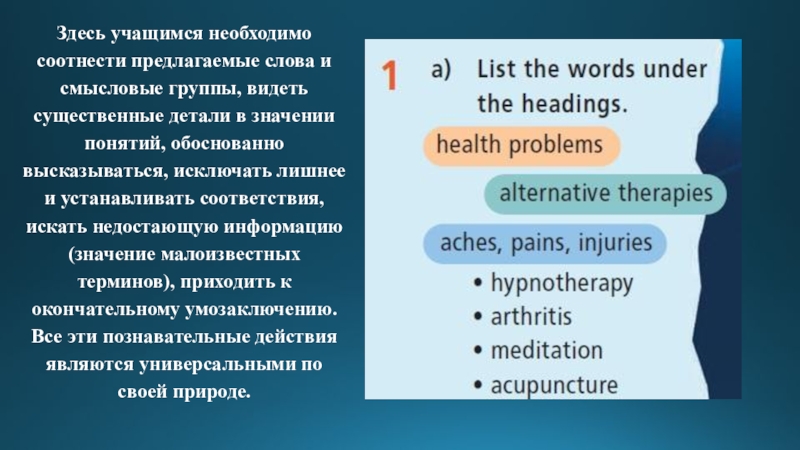 Здесь учащимся необходимо соотнести предлагаемые слова и смысловые группы, видеть существенные детали в значении понятий, обоснованно высказываться, исключать лишнее и устанавливать соответствия, искать недостающую информацию (значение малоизвестных терминов), приходить к окончательному умозаключению. Все эти познавательные действия являются универсальными по своей природе.

1 a) List the words under the headings.

health problems

alternative therapies

aches, pains, injuries

• hypnotherapy
• arthritis
• meditation
• acupuncture